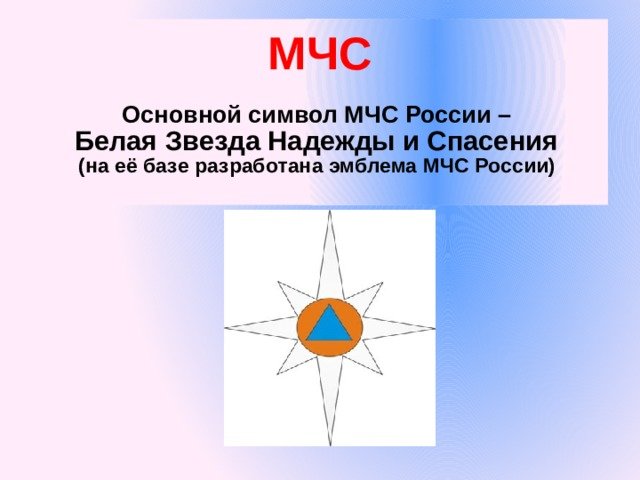 МЧС

Основной символ МЧС России –
Белая Звезда Надежды и Спасения
(на её базе разработана эмблема МЧС России)